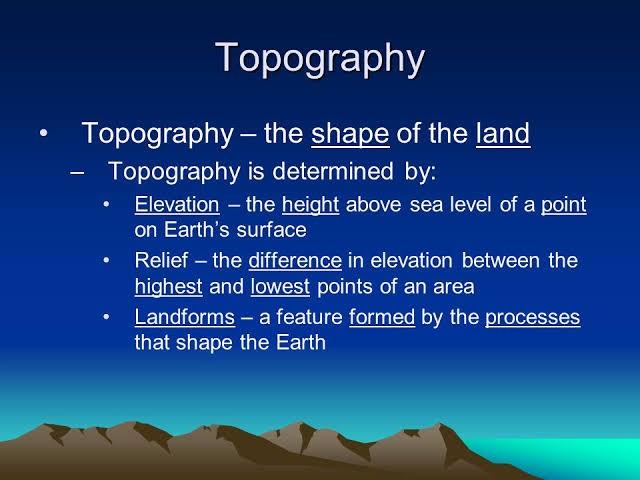 Topography

• Topography – the shape of the land
– Topography is determined by:
• Elevation – the height above sea level of a point on Earth's surface
• Relief – the difference in elevation between the highest and lowest points of an area
• Landforms – a feature formed by the processes that shape the Earth